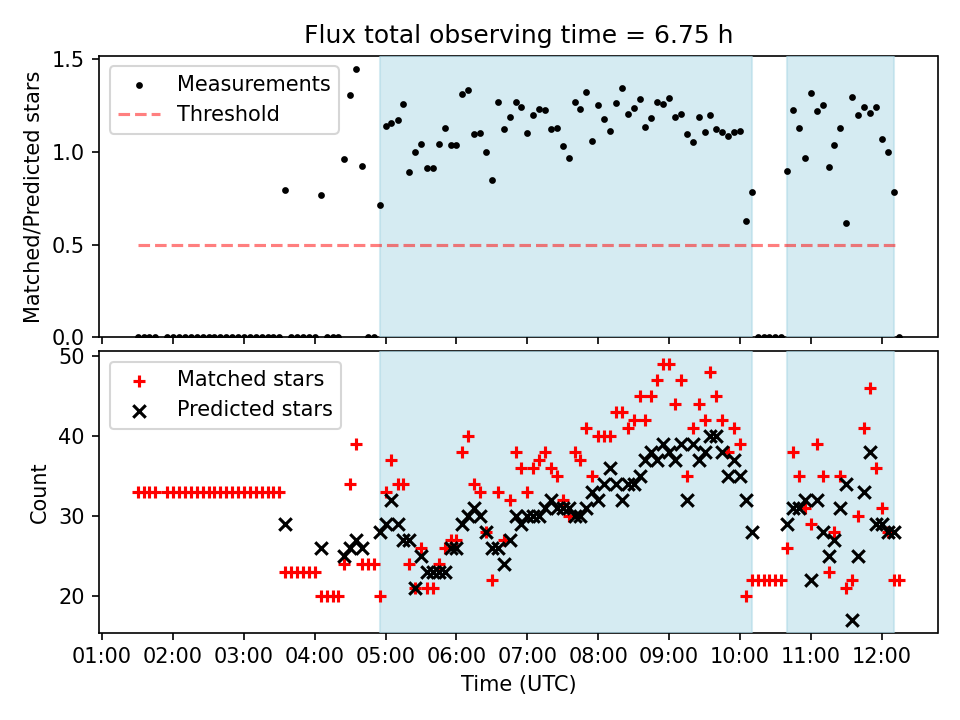 Flux total observing time = 6.75 h

Measurements
Threshold

Matched/Predicted stars

1.5
1.0
0.5
0.0

Matched stars
Predicted stars

Count

50
40
30
20

01:00 02:00 03:00 04:00 05:00 06:00 07:00 08:00 09:00 10:00 11:00 12:00

Time (UTC)